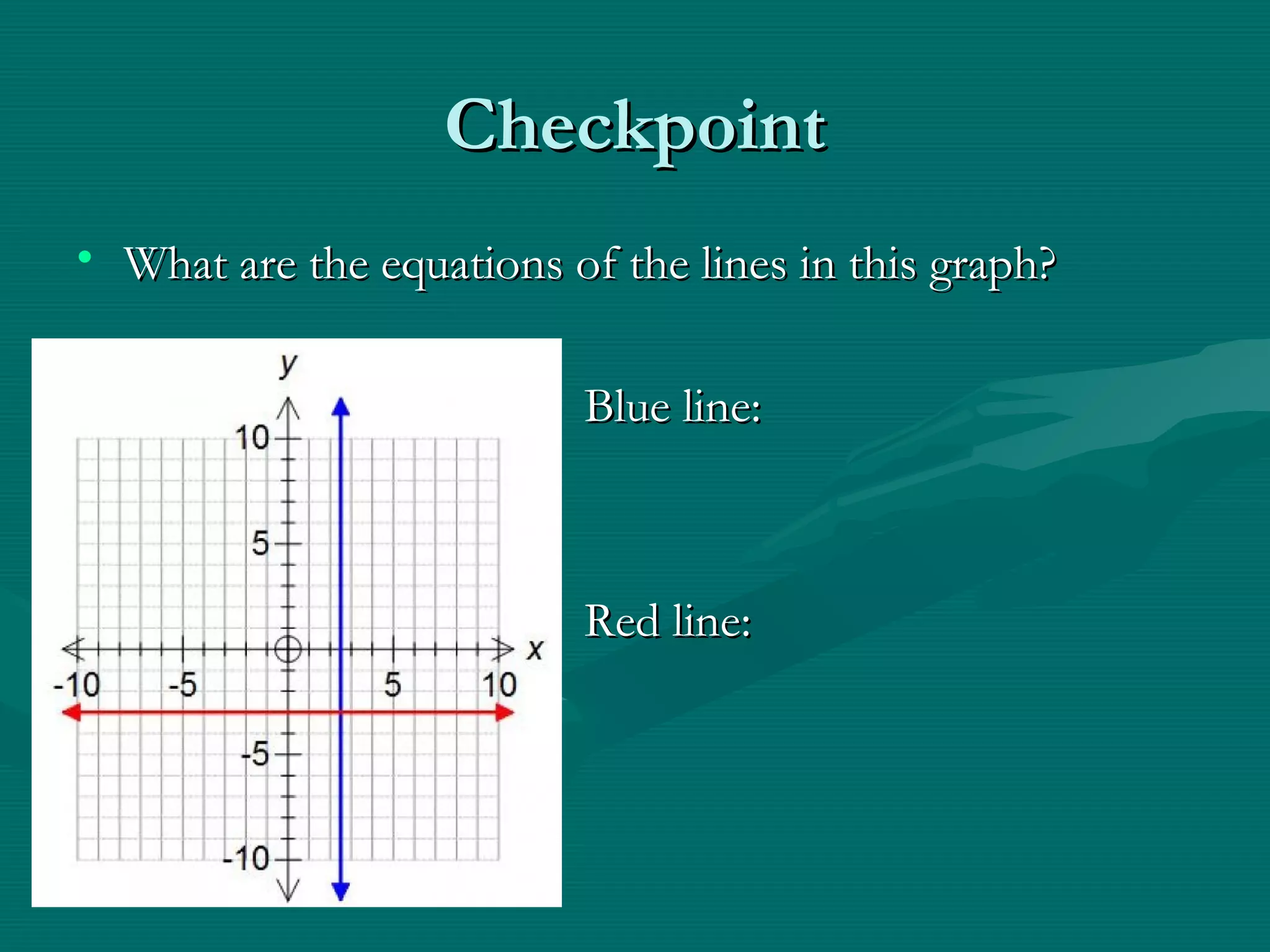 Checkpoint

• What are the equations of the lines in this graph?

y
10
5
-10
-5
5
10
x
-5
-10

Blue line:

Red line: